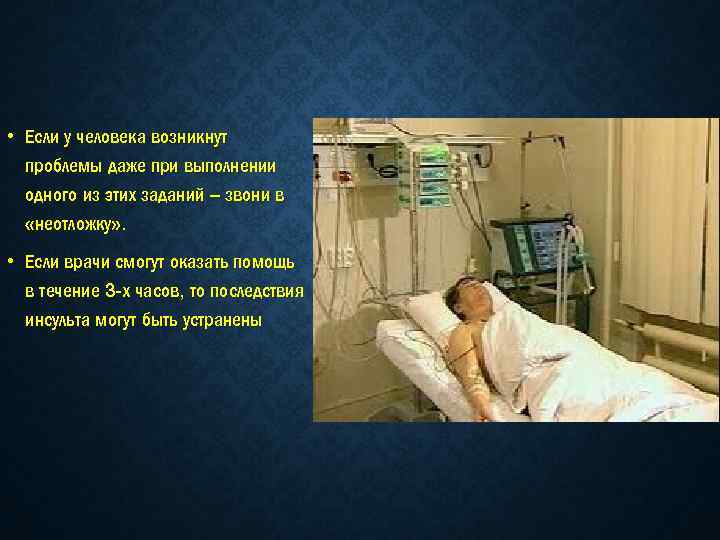 • Если у человека возникнут проблемы даже при выполнении одного из этих заданий – звони в «неотложку».

• Если врачи смогут оказать помощь в течение 3-х часов, то последствия инсульта могут быть устранены